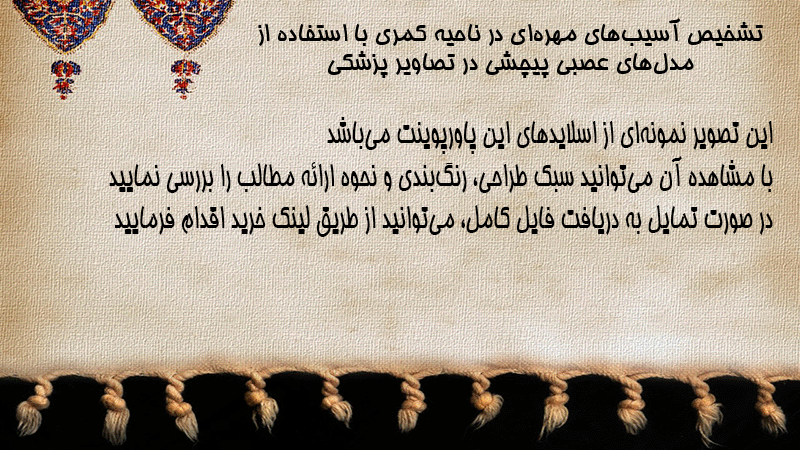 تشخیص آسیب‌های مهره‌ای در ناحیه کمری با استفاده از مدل‌های عصبی پیچشی در تصاویر پزشکی

این تصویر نمونه‌ای از اسلایدهای این پاورپوینت می‌باشد
با مشاهده آن می‌توانید سبک طراحی، رنگ‌بندی و نحوه ارائه مطالب را بررسی نمایید
در صورت تمایل به دریافت فایل کامل، می‌توانید از طریق لینک خرید اقدام فرمایید